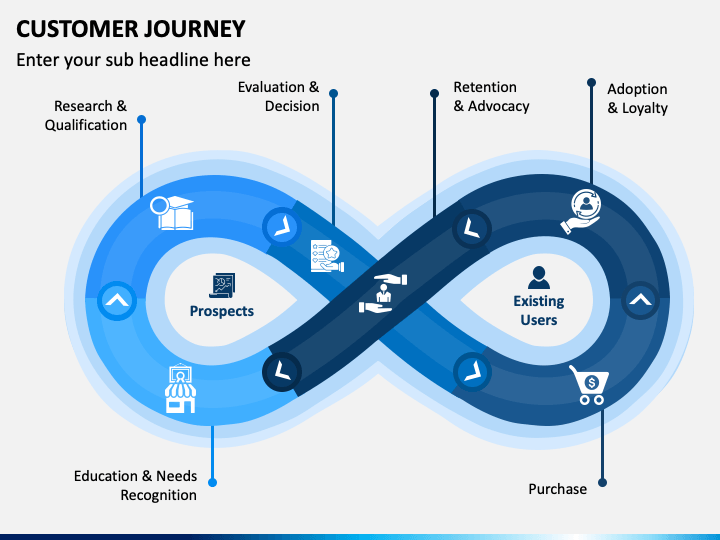 CUSTOMER JOURNEY

Enter your sub headline here

Research & Qualification

Evaluation & Decision

Retention & Advocacy

Adoption & Loyalty

Prospects

Existing Users

Education & Needs Recognition

Purchase